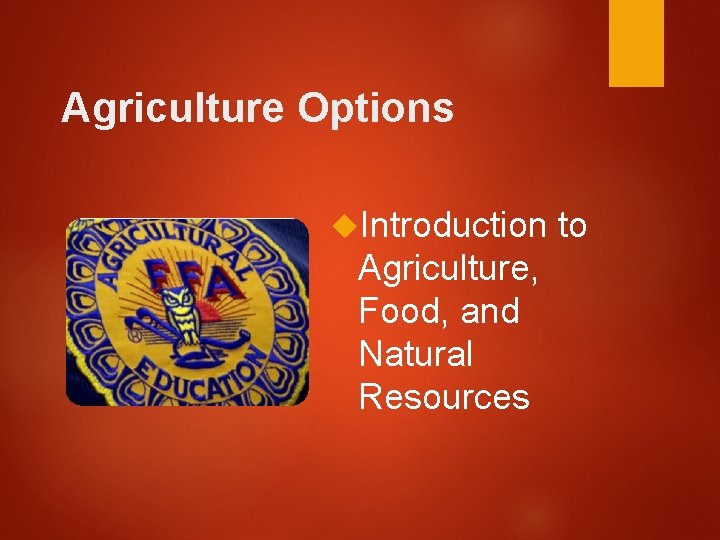 Agriculture Options

AGRICULTURAL
FFA
EDUCATION

Introduction to Agriculture, Food, and Natural Resources